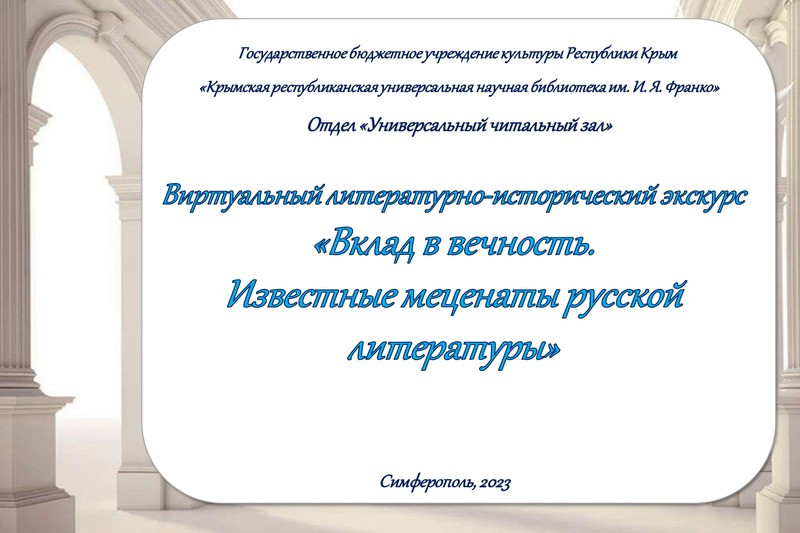 Государственное бюджетное учреждение культуры Республики Крым

«Крымская республиканская универсальная научная библиотека им. И. Я. Франко»

Отдел «Универсальный читальный зал»

Виртуальный литературно-исторический экскурс

«Вклад в вечность.
Известные меценаты русской литературы»

Симферополь, 2023